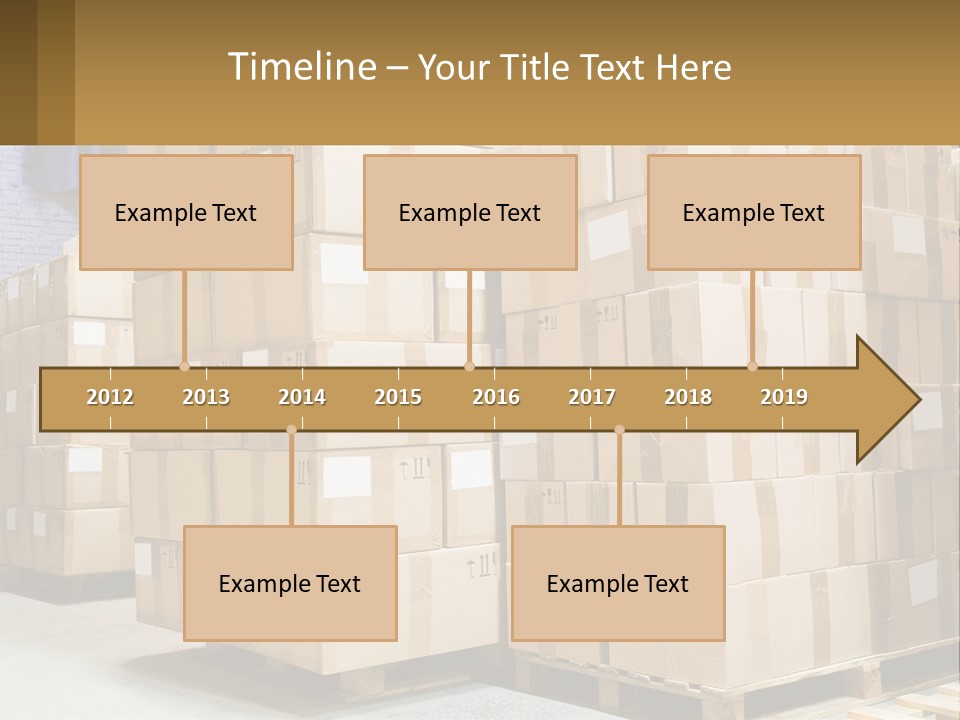 Timeline – Your Title Text Here

Example Text

Example Text

Example Text

2012 2013 2014 2015 2016 2017 2018 2019

Example Text

Example Text